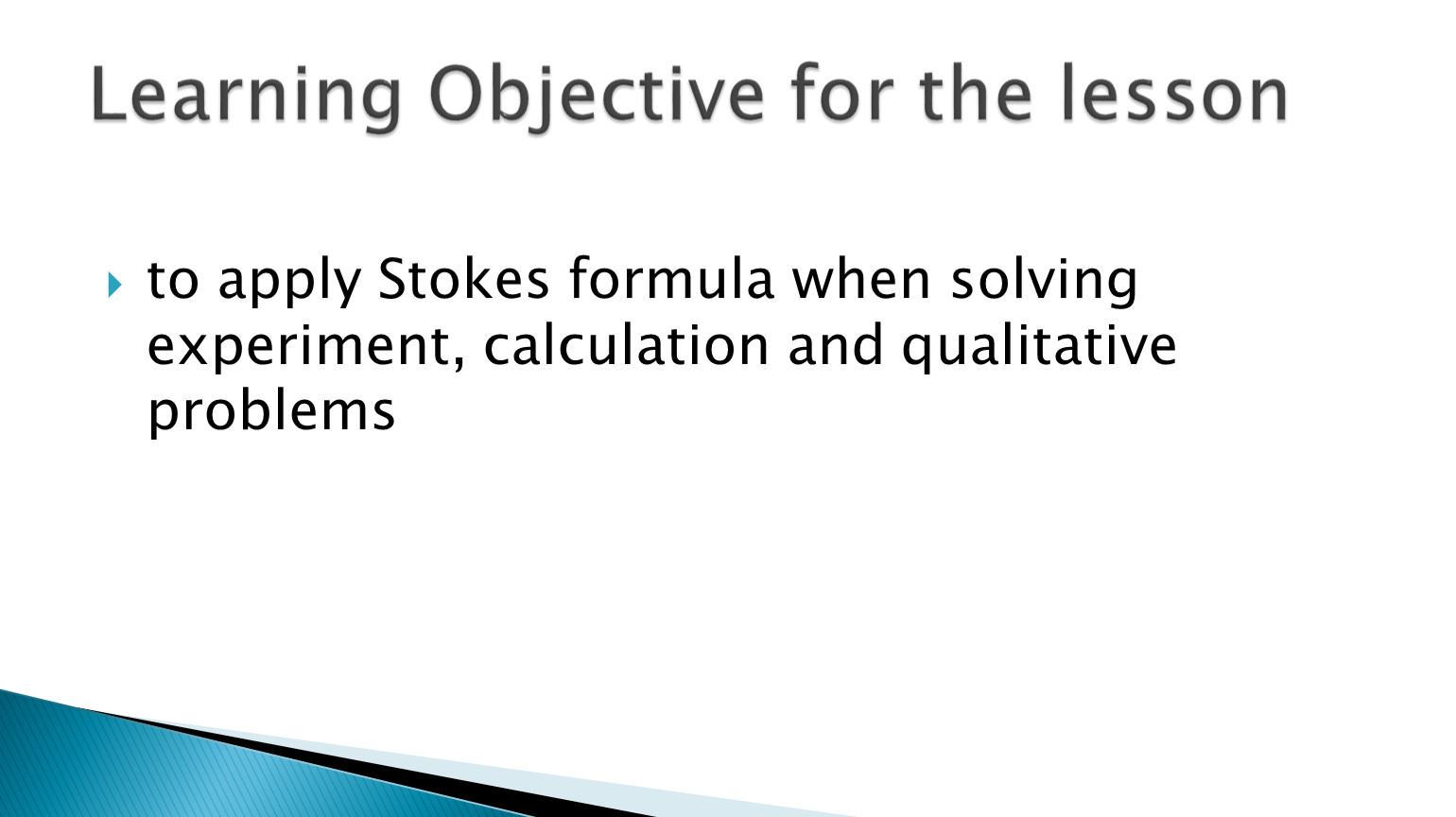 Learning Objective for the lesson

to apply Stokes formula when solving experiment, calculation and qualitative problems